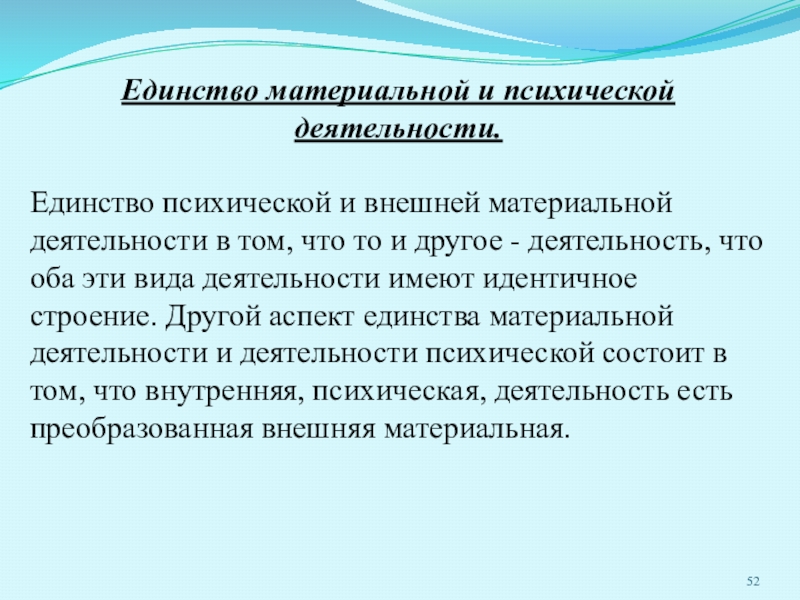 Единство материальной и психической деятельности.

Единство психической и внешней материальной деятельности в том, что то и другое - деятельность, что оба эти вида деятельности имеют идентичное строение. Другой аспект единства материальной деятельности и деятельности психической состоит в том, что внутренняя, психическая, деятельность есть преобразованная внешняя материальная.

52